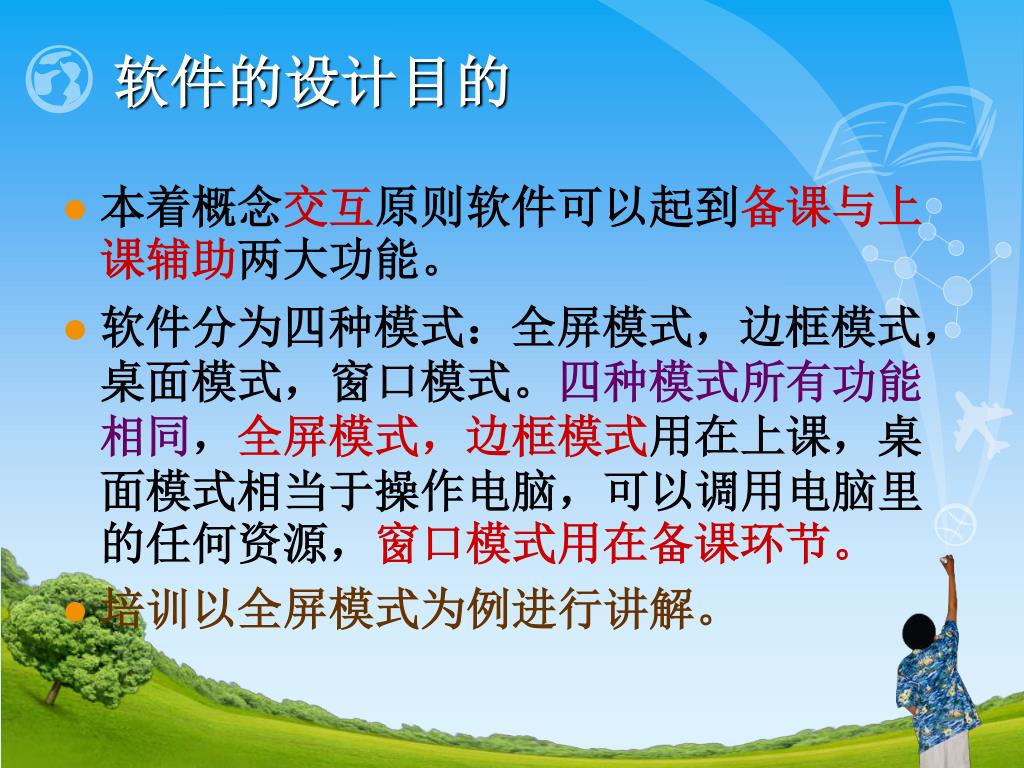 软件的设计目的

本着概念交互原则软件可以起到备课与上课辅助两大功能。

软件分为四种模式：全屏模式，边框模式，桌面模式，窗口模式。四种模式所有功能相同，全屏模式，边框模式用在上课，桌面模式相当于操作电脑，可以调用电脑里的任何资源，窗口模式用在备课环节。

培训以全屏模式为例进行讲解。